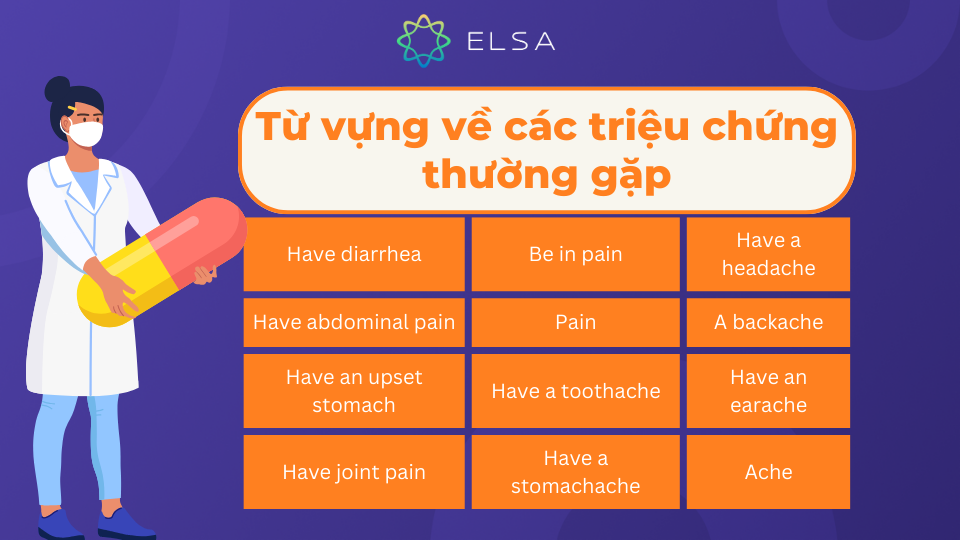 ELSA

Từ vựng về các triệu chứng thường gặp

| Have diarrhea | Be in pain | Have a headache |
|---|---|---|
| Have abdominal pain | Pain | A backache |
| Have an upset stomach | Have a toothache | Have an earache |
| Have joint pain | Have a stomachache | Ache |